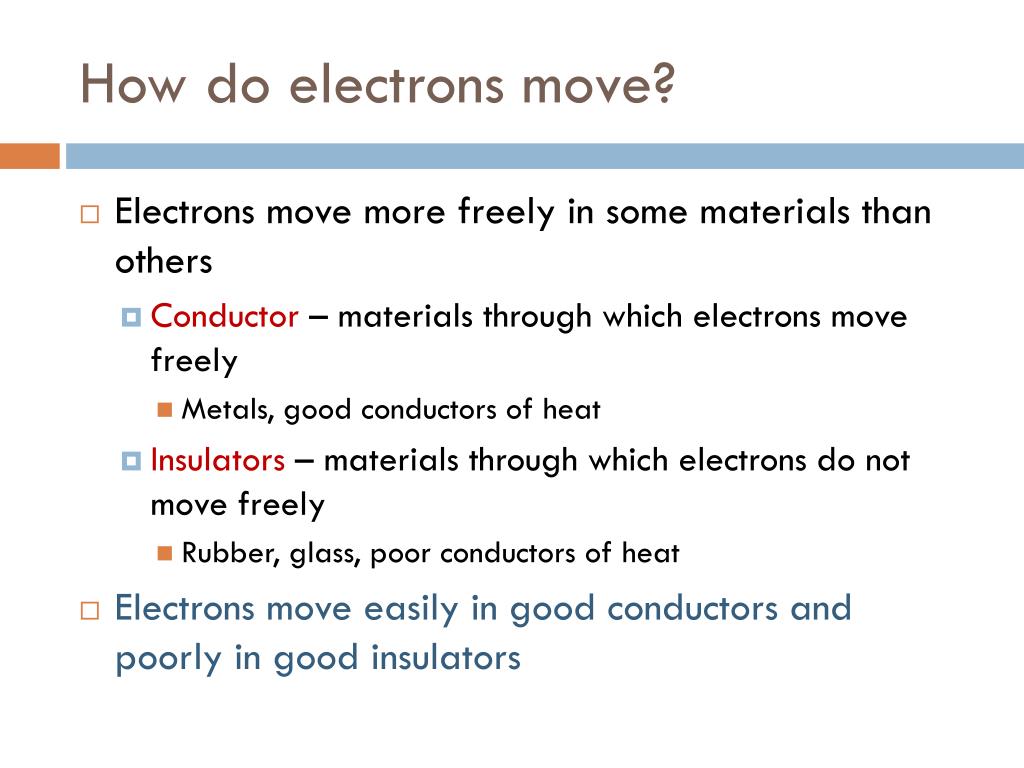 How do electrons move?

Electrons move more freely in some materials than others

Conductor – materials through which electrons move freely

Metals, good conductors of heat

Insulators – materials through which electrons do not move freely

Rubber, glass, poor conductors of heat

Electrons move easily in good conductors and poorly in good insulators